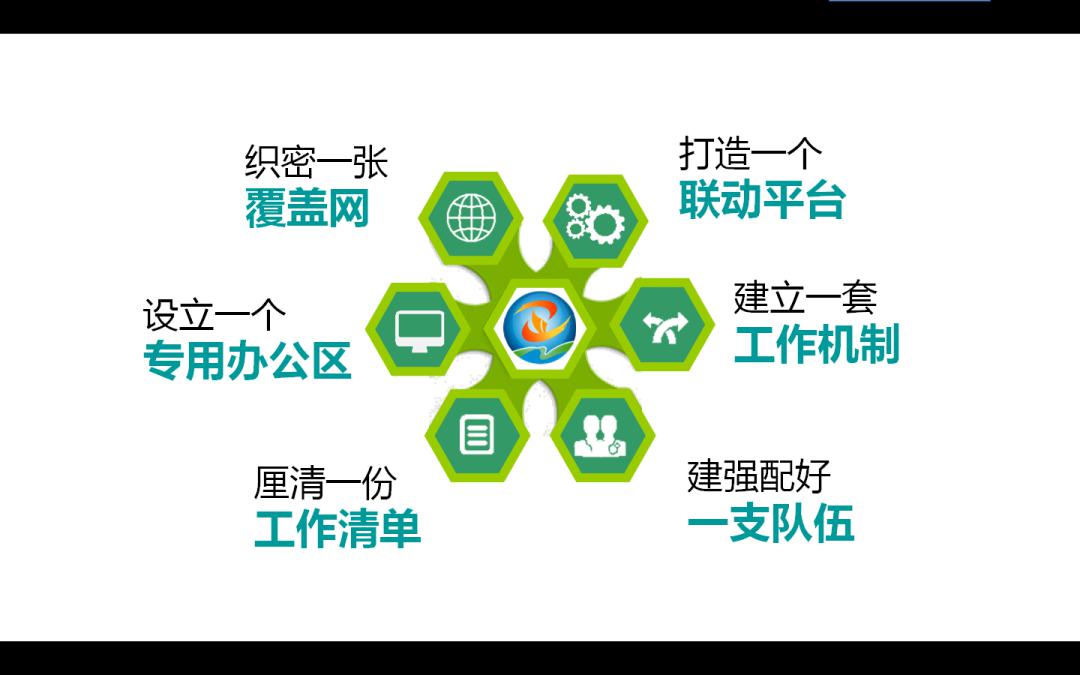 织密一张
覆盖网

打造一个
联动平台

设立一个
专用办公区

建立一套
工作机制

厘清一份
工作清单

建强配好
一支队伍